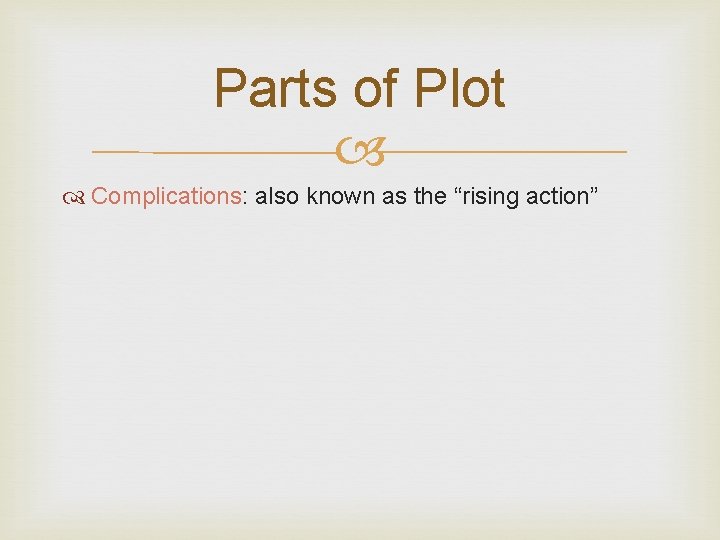 Parts of Plot

Complications: also known as the “rising action”